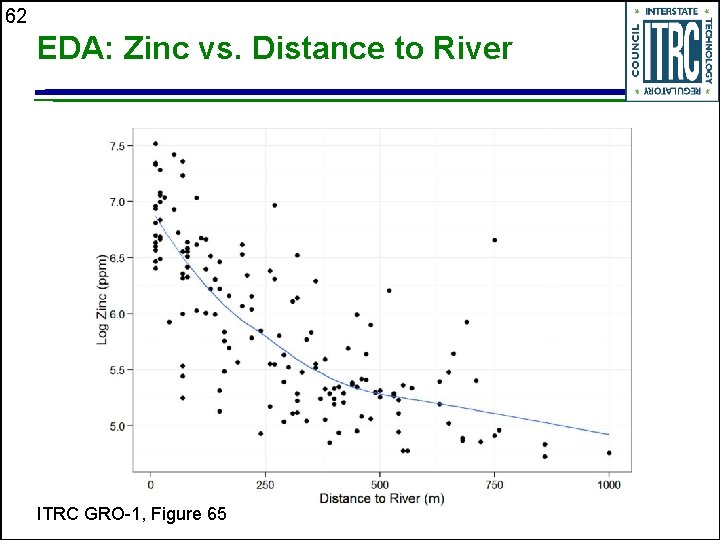 62

EDA: Zinc vs. Distance to River

INTERSTATE TECHNOLOGY REGULATORY COUNCIL ITRC

7.5
7.0
6.5
6.0
5.5
5.0

Log Zinc (ppm)

0 250 500 750 1000

Distance to River (m)

ITRC GRO-1, Figure 65